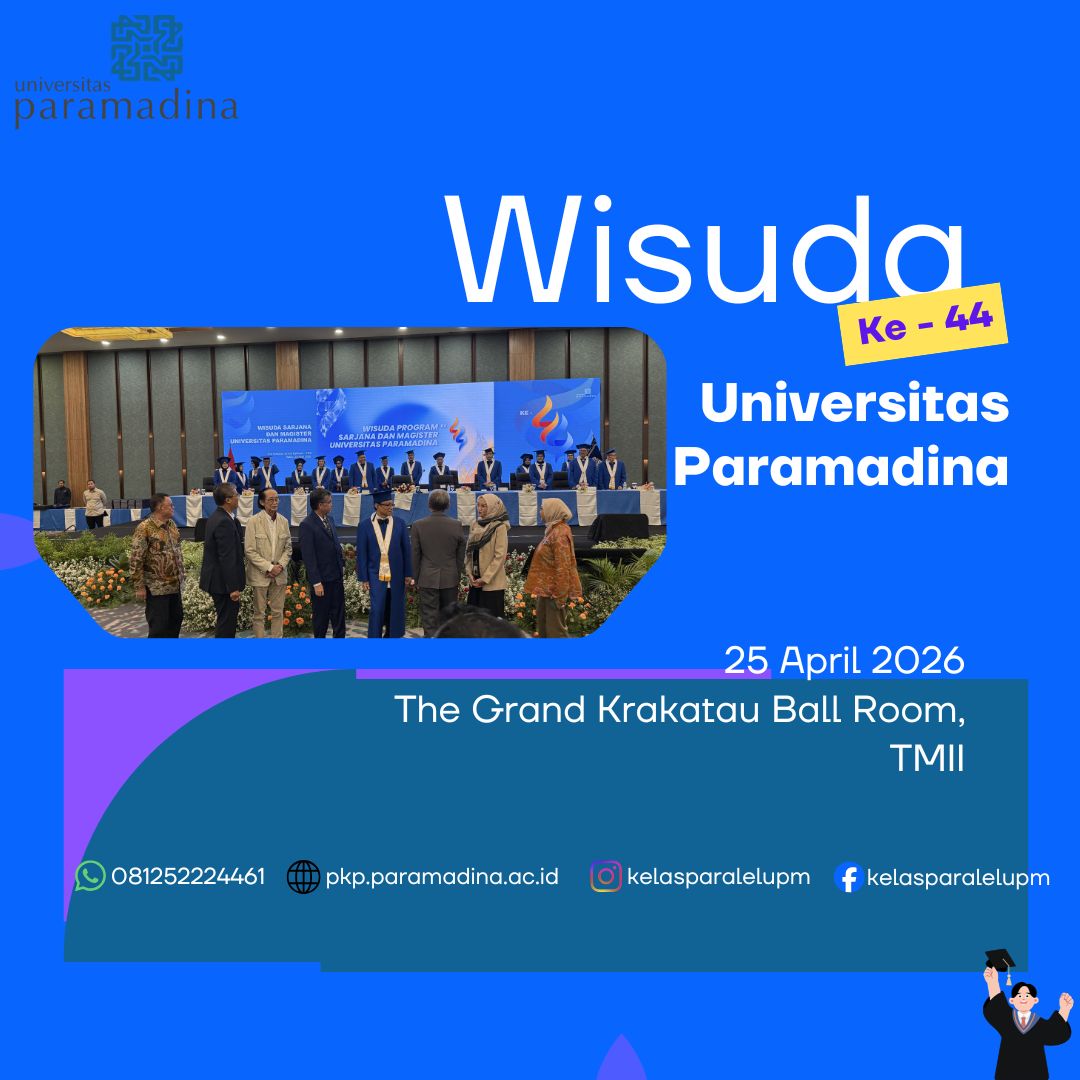 universitas paramadina

Wisuda

Ke - 44

Universitas Paramadina

WISUDA SARJANA DAN MAGISTER UNIVERSITAS PARAMADINA

WISUDA PROGRAM SARJANA DAN MAGISTER UNIVERSITAS PARAMADINA

25 April 2026

The Grand Krakatau Ball Room, TMII

081252224461 pkp.paramadina.ac.id kelasparalelupm kelasparalelupm